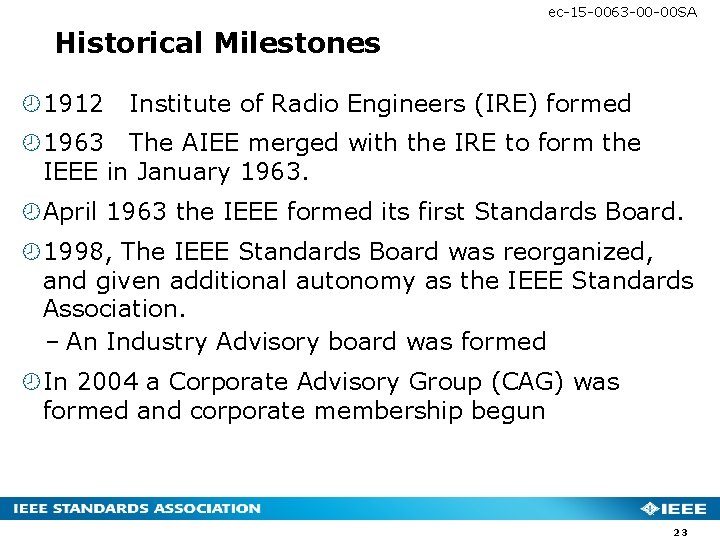 ec-15-0063-00-00SA

Historical Milestones

1912 Institute of Radio Engineers (IRE) formed

1963 The AIEE merged with the IRE to form the IEEE in January 1963.

April 1963 the IEEE formed its first Standards Board.

1998, The IEEE Standards Board was reorganized, and given additional autonomy as the IEEE Standards Association.

– An Industry Advisory board was formed

In 2004 a Corporate Advisory Group (CAG) was formed and corporate membership begun

IEEE STANDARDS ASSOCIATION

IEEE

23